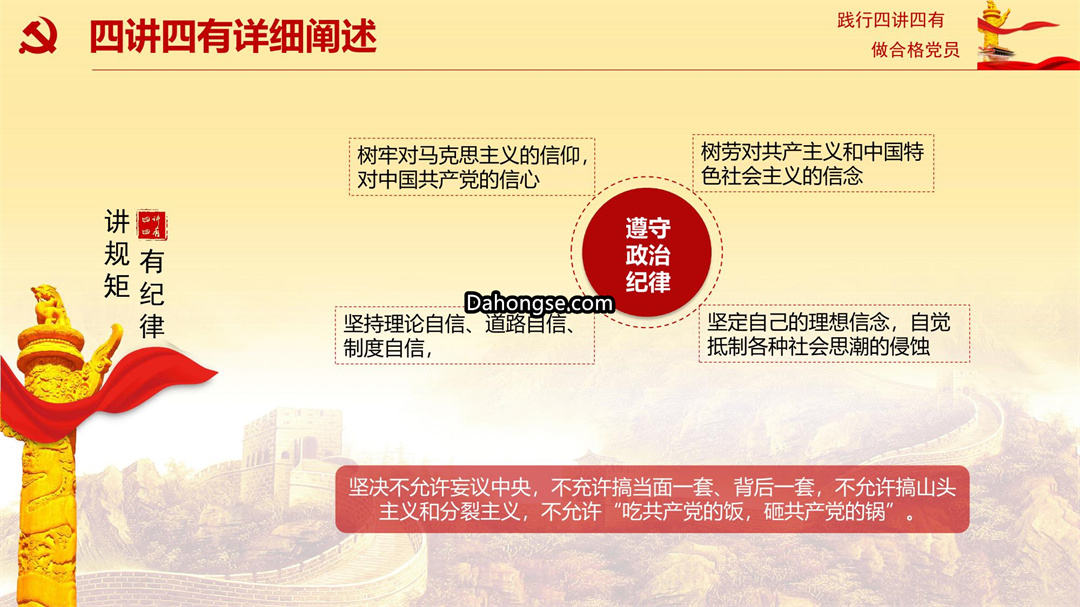 四讲四有详细阐述

践行四讲四有
做合格党员

讲规矩

四讲四有

有纪律

树牢对马克思主义的信仰，对中国共产党的信心

树劳对共产主义和中国特色社会主义的信念

遵守政治纪律

Dahongse.com

坚持理论自信、道路自信、制度自信，

坚定自己的理想信念，自觉抵制各种社会思潮的侵蚀

坚决不允许妄议中央，不允许搞当面一套、背后一套，不允许搞山头主义和分裂主义，不允许“吃共产党的饭，砸共产党的锅”。